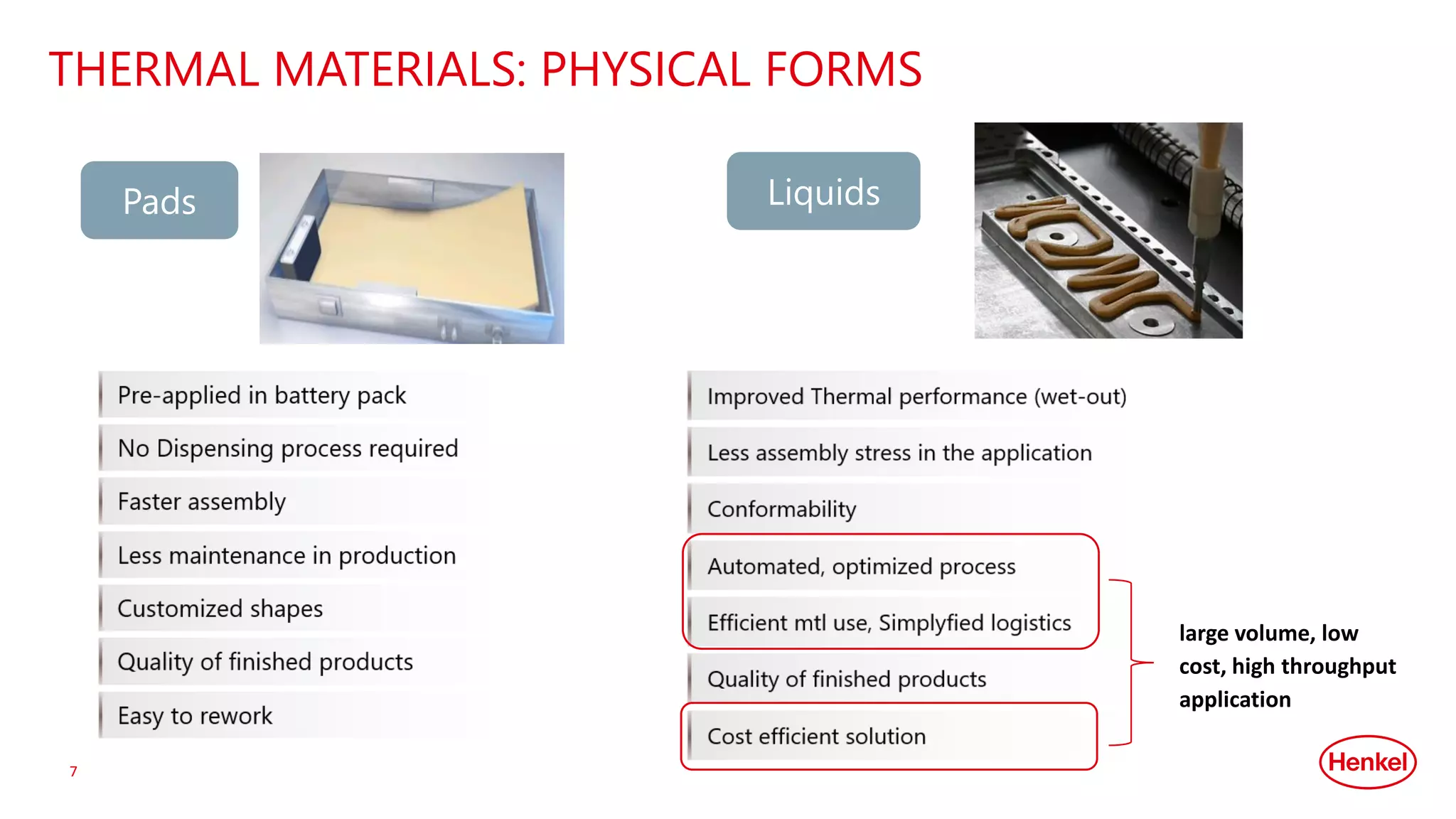 THERMAL MATERIALS: PHYSICAL FORMS

Pads

Pre-applied in battery pack

No Dispensing process required

Faster assembly

Less maintenance in production

Customized shapes

Quality of finished products

Easy to rework

Liquids

Improved Thermal performance (wet-out)

Less assembly stress in the application

Conformability

Automated, optimized process

Efficient mtl use, Simplyfied logistics

Quality of finished products

Cost efficient solution

large volume, low cost, high throughput application

7

Henkel